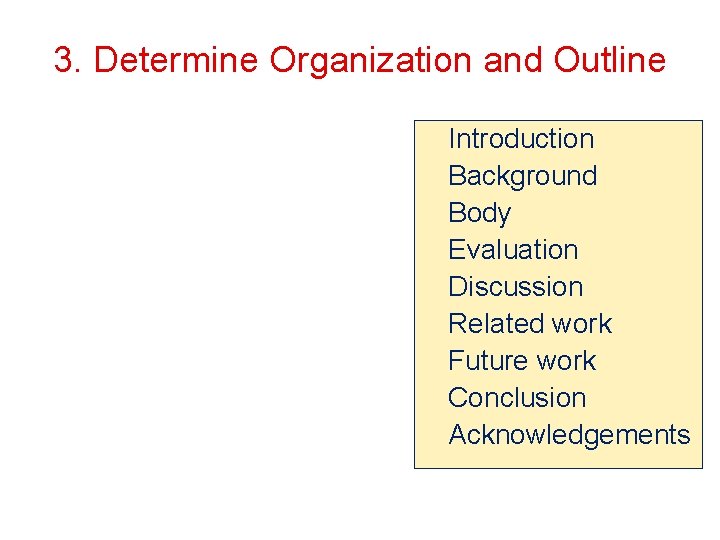 3. Determine Organization and Outline

Introduction
Background
Body
Evaluation
Discussion
Related work
Future work
Conclusion
Acknowledgements